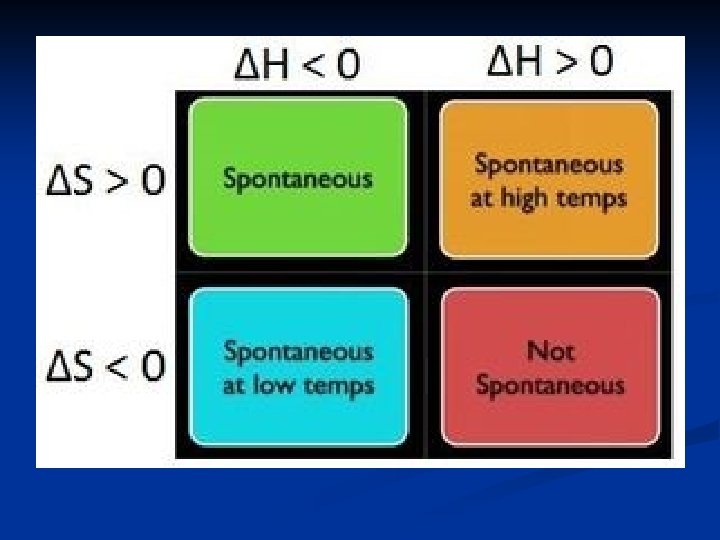 | | $\Delta H < 0$ | $\Delta H > 0$ |
|---|---|---|
| $\Delta S > 0$ | Spontaneous | Spontaneous at high temps |
| $\Delta S < 0$ | Spontaneous at low temps | Not Spontaneous |